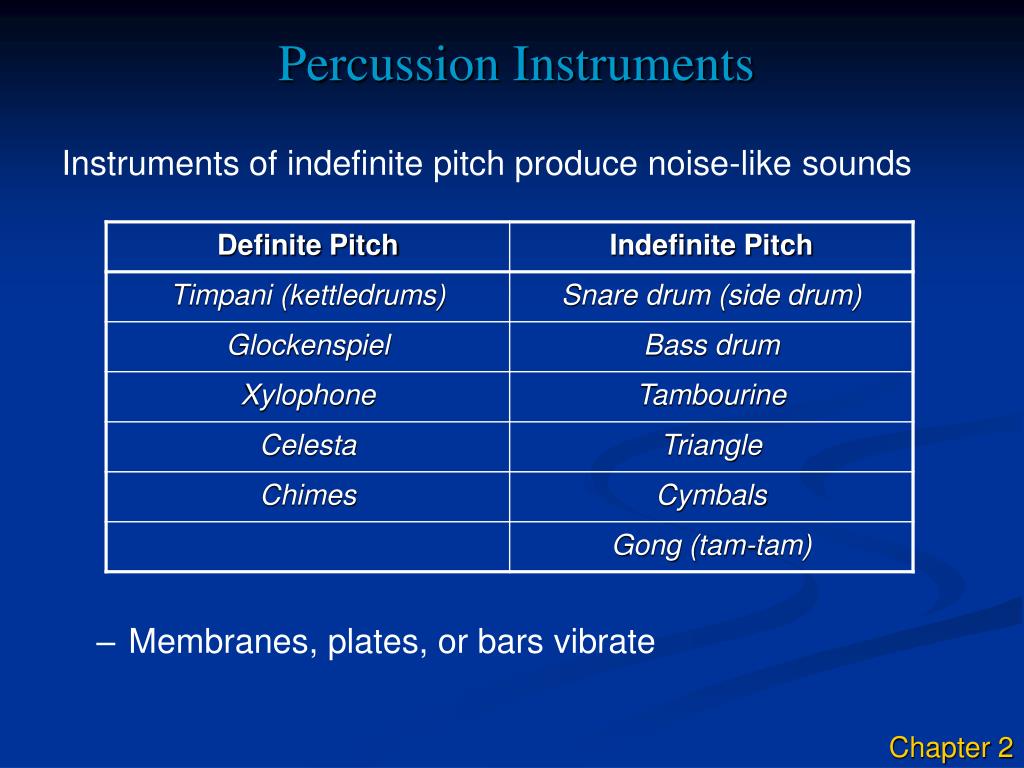 Percussion Instruments

Instruments of indefinite pitch produce noise-like sounds

| Definite Pitch | Indefinite Pitch |
|---|---|
| Timpani (kettledrums) | Snare drum (side drum) |
| Glockenspiel | Bass drum |
| Xylophone | Tambourine |
| Celesta | Triangle |
| Chimes | Cymbals |
| | Gong (tam-tam) |

– Membranes, plates, or bars vibrate

Chapter 2